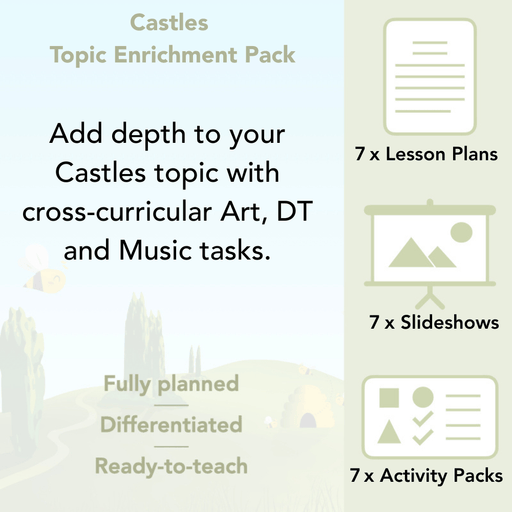 Castles
Topic Enrichment Pack

Add depth to your Castles topic with cross-curricular Art, DT and Music tasks.

Fully planned

Differentiated

Ready-to-teach

7 x Lesson Plans

7 x Slideshows

7 x Activity Packs